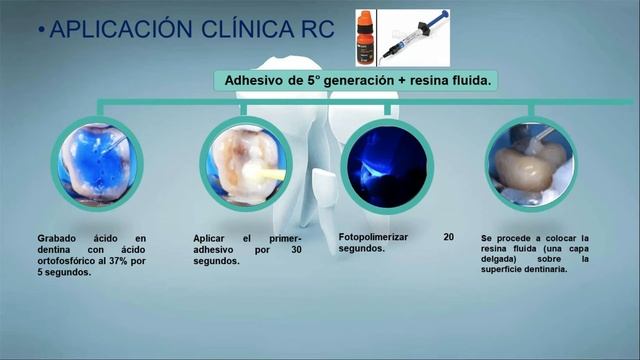 • APLICACIÓN CLÍNICA RC

Adhesivo de 5° generación + resina fluida.

Grabado ácido en dentina con ácido ortofosfórico al 37% por 5 segundos.

Aplicar el primer-adhesivo por 30 segundos.

Fotopolimerizar 20 segundos.

Se procede a colocar la resina fluida (una capa delgada) sobre la superficie dentinaria.